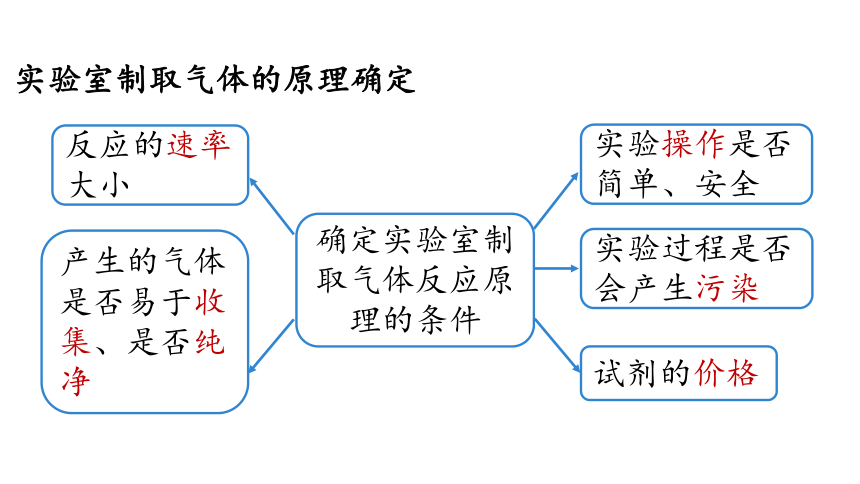 实验室制取气体的原理确定

反应的速率大小

产生的气体是否易于收集、是否纯净

确定实验室制取气体反应原理的条件

实验操作是否简单、安全

实验过程是否会产生污染

试剂的价格